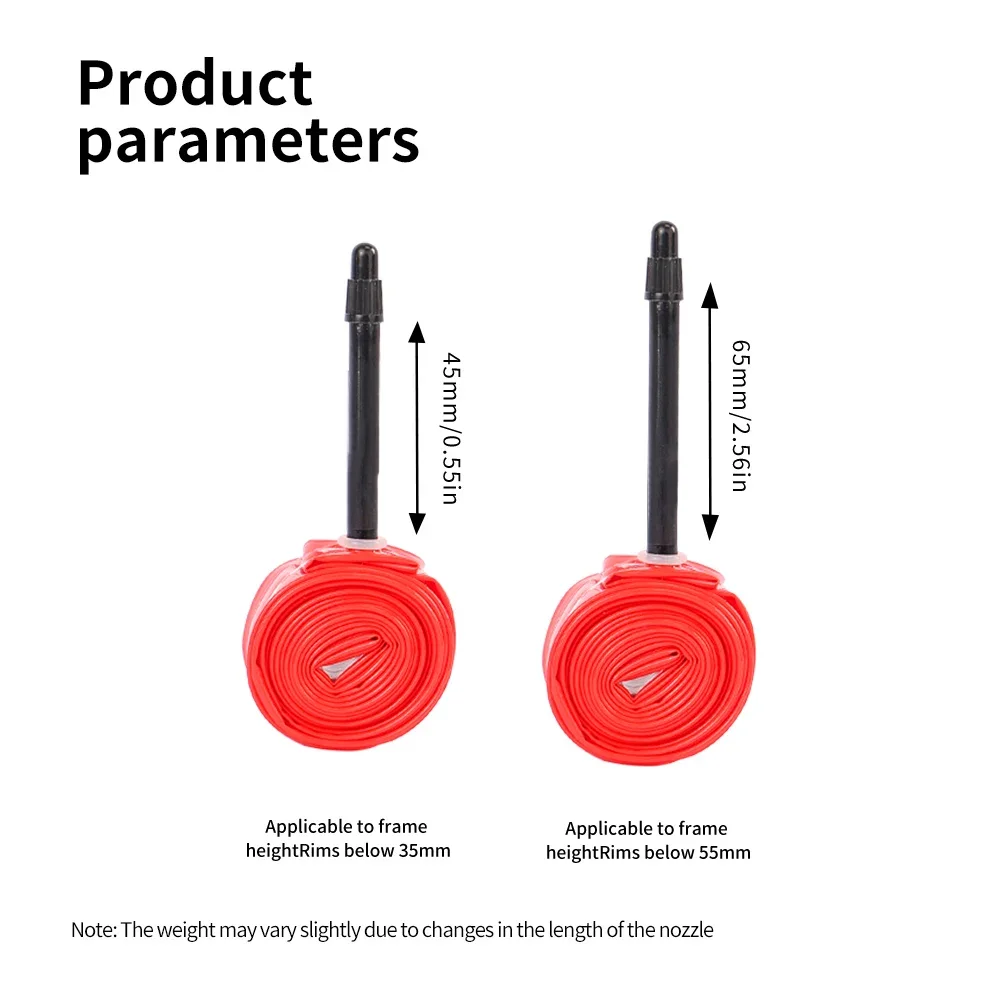 Product parameters

45mm/0.55in

65mm/2.56in

Applicable to frame heightRims below 35mm

Applicable to frame heightRims below 55mm

Note: The weight may vary slightly due to changes in the length of the nozzle